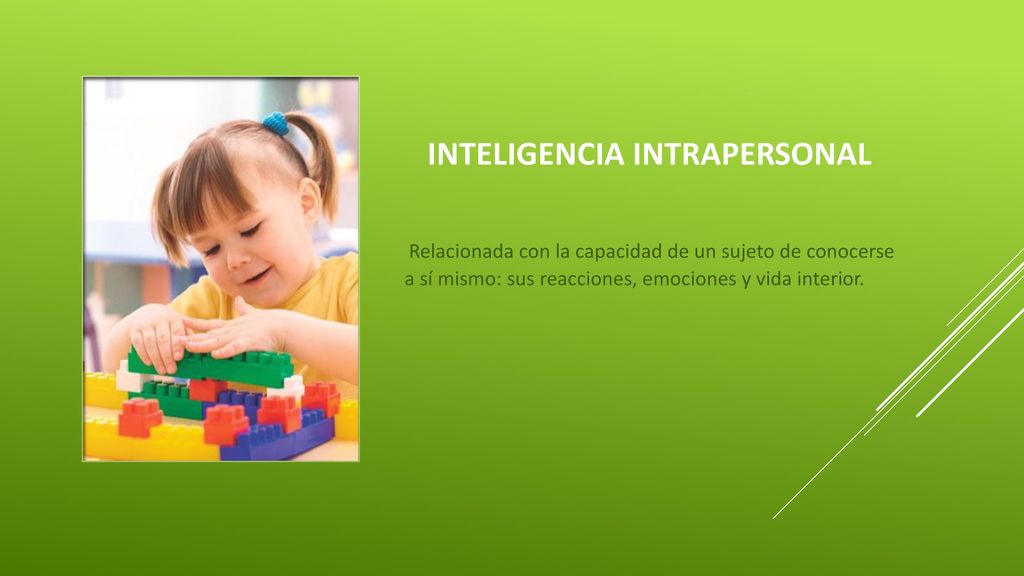 INTELIGENCIA INTRAPERSONAL

Relacionada con la capacidad de un sujeto de conocerse a sí mismo: sus reacciones, emociones y vida interior.